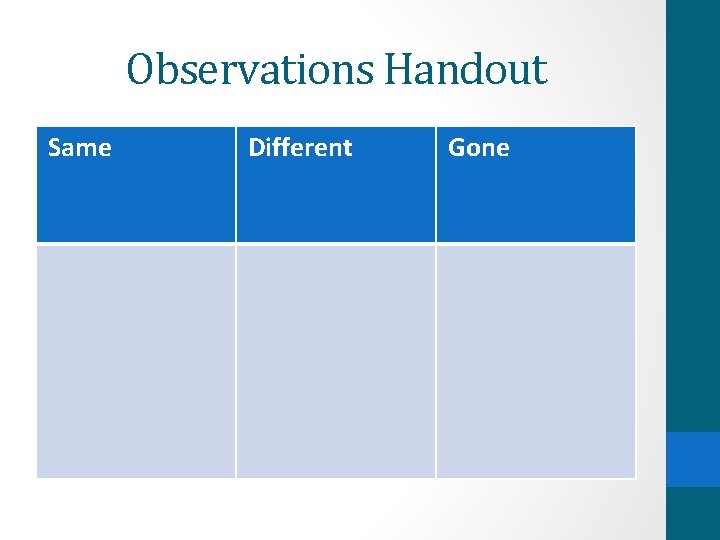 Observations Handout

| Same | Different | Gone |
|---|---|---|
| | | |